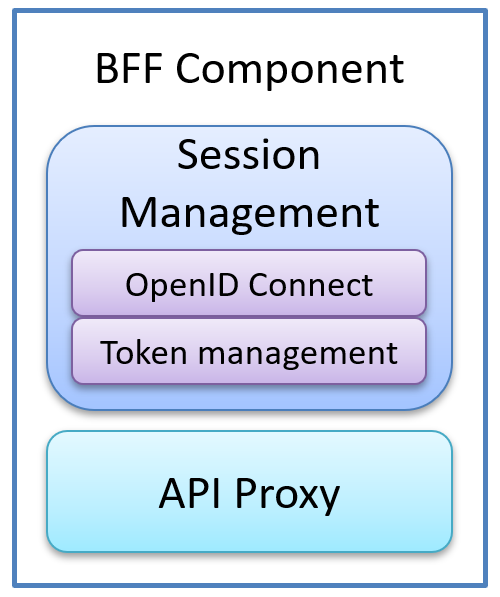 BFF Component

Session Management

OpenID Connect

Token management

API Proxy